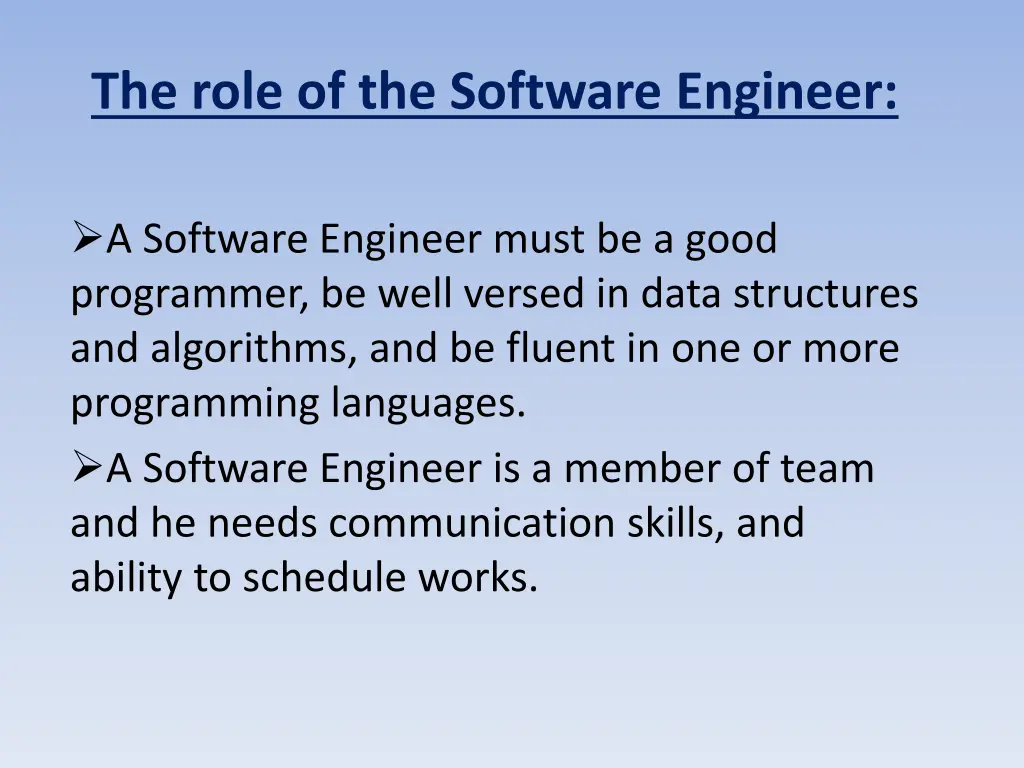 The role of the Software Engineer:

➢A Software Engineer must be a good programmer, be well versed in data structures and algorithms, and be fluent in one or more programming languages.

➢A Software Engineer is a member of team and he needs communication skills, and ability to schedule works.